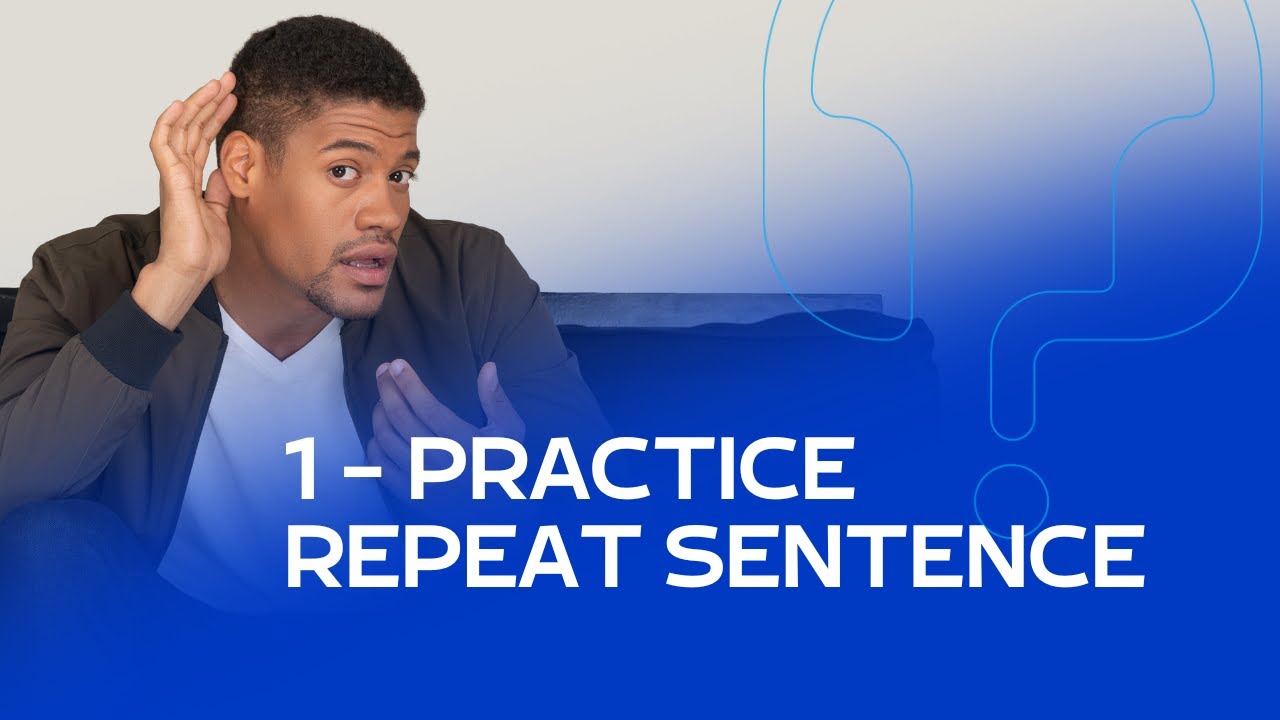 1 - PRACTICE
REPEAT SENTENCE